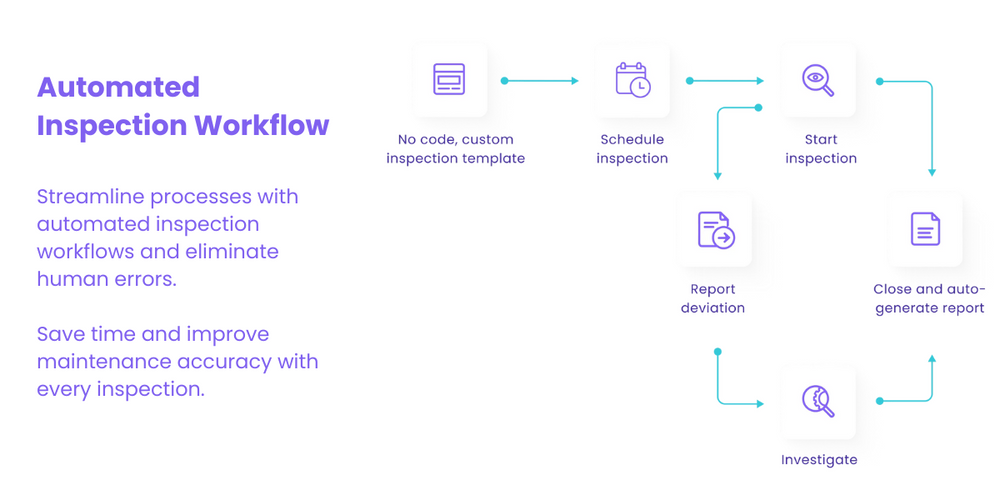 Automated Inspection Workflow

Streamline processes with automated inspection workflows and eliminate human errors.

Save time and improve maintenance accuracy with every inspection.

No code, custom inspection template

Schedule inspection

Start inspection

Report deviation

Close and auto-generate report

Investigate